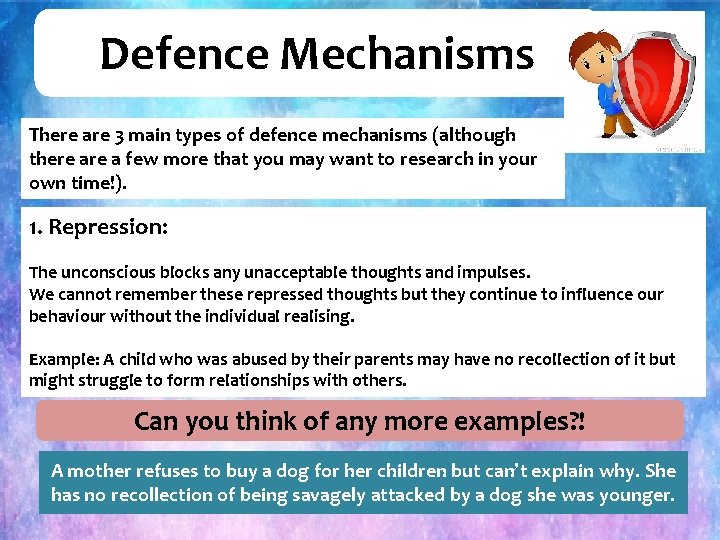 Defence Mechanisms

There are 3 main types of defence mechanisms (although there are a few more that you may want to research in your own time!).

1. Repression:

The unconscious blocks any unacceptable thoughts and impulses.
We cannot remember these repressed thoughts but they continue to influence our behaviour without the individual realising.

Example: A child who was abused by their parents may have no recollection of it but might struggle to form relationships with others.

Can you think of any more examples?!

A mother refuses to buy a dog for her children but can't explain why. She has no recollection of being savagely attacked by a dog she was younger.